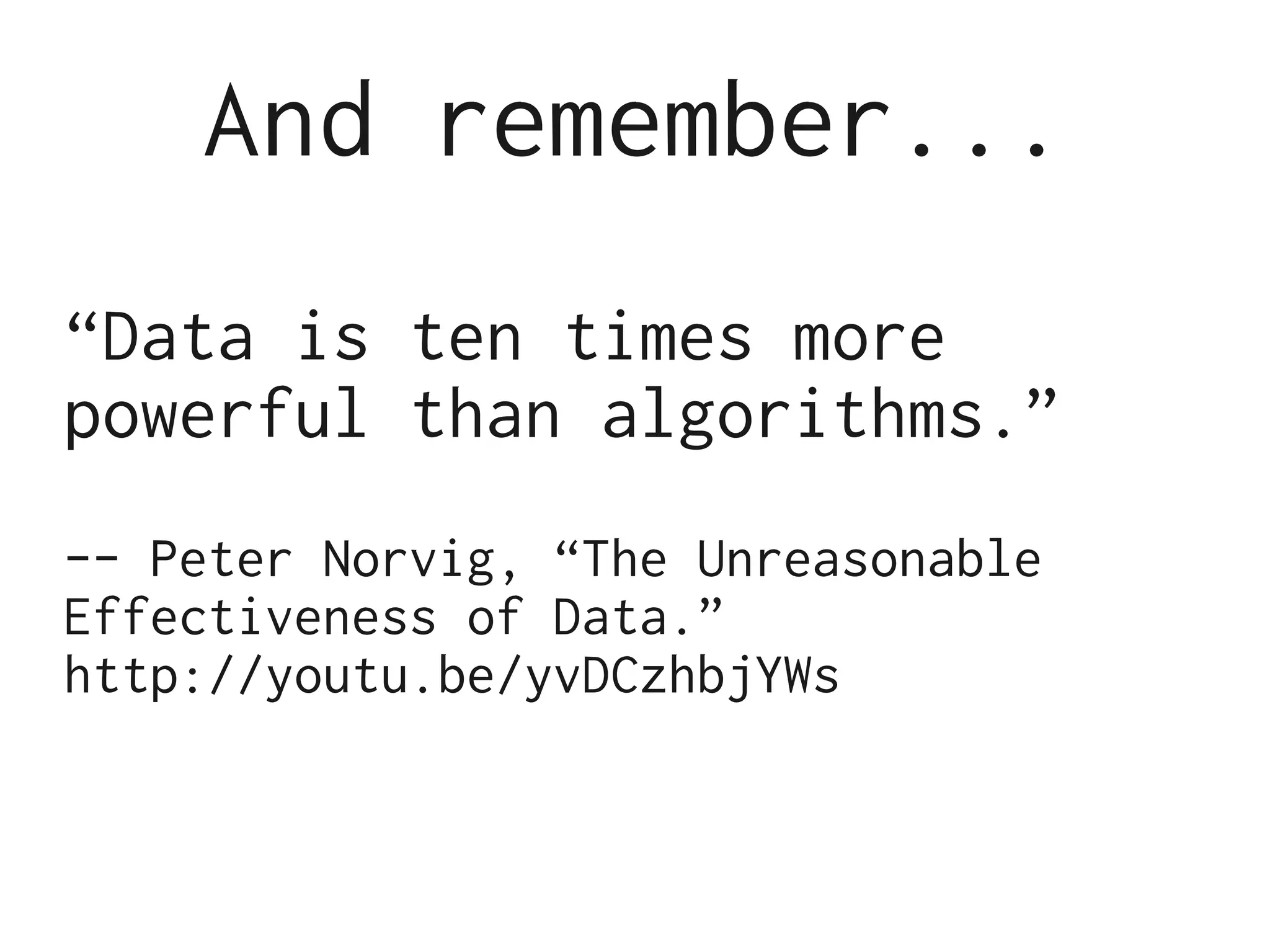 And remember...

“Data is ten times more powerful than algorithms.”

-- Peter Norvig, “The Unreasonable Effectiveness of Data.” http://youtu.be/yvDCzhbjYWs